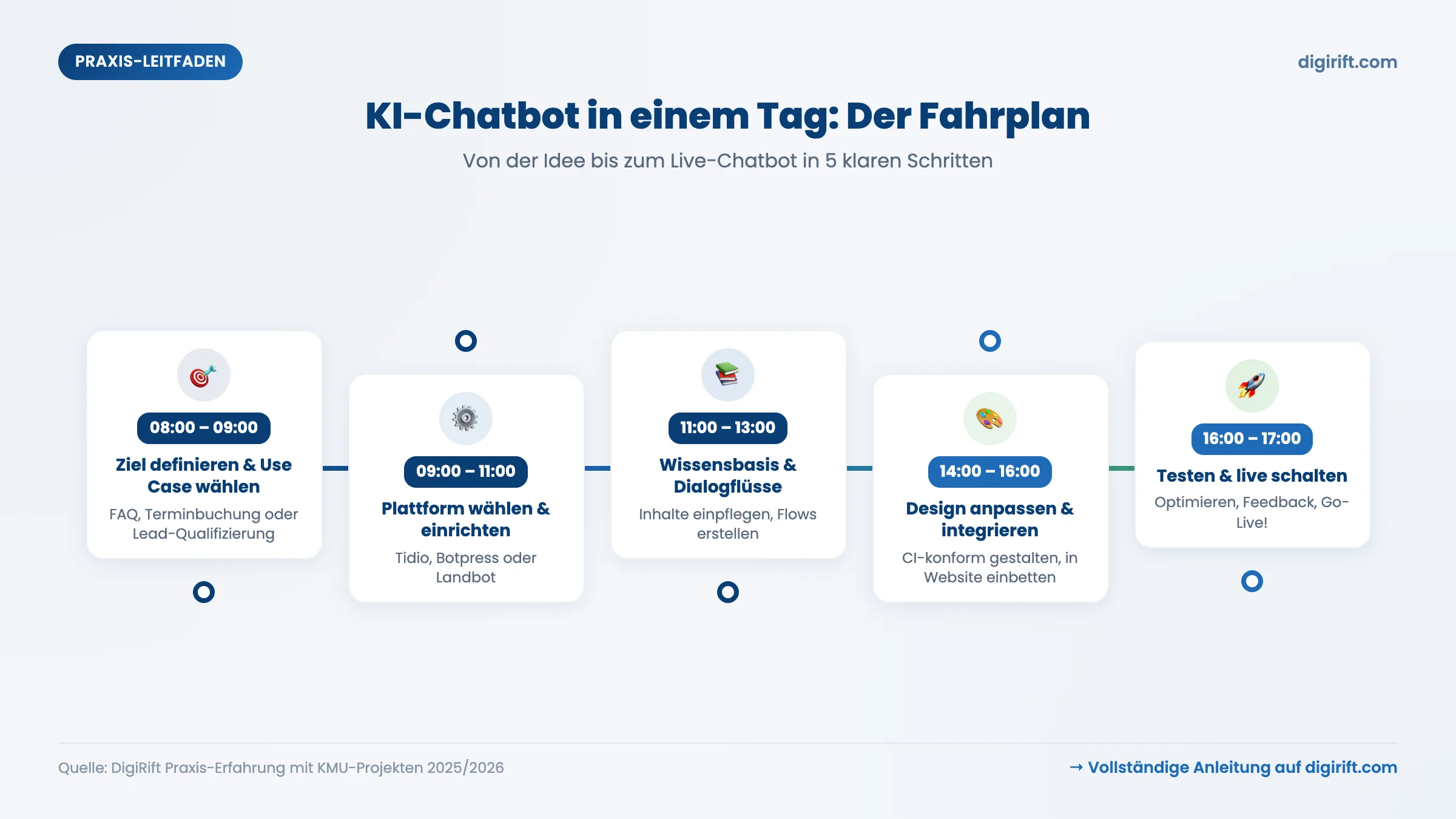 PRAXIS-LEITFADEN

digirift.com

KI-Chatbot in einem Tag: Der Fahrplan

Von der Idee bis zum Live-Chatbot in 5 klaren Schritten

08:00 – 09:00
Ziel definieren & Use Case wählen
FAQ, Terminbuchung oder Lead-Qualifizierung

09:00 – 11:00
Plattform wählen & einrichten
Tidio, Botpress oder Landbot

11:00 – 13:00
Wissensbasis & Dialogflüsse
Inhalte einpflegen, Flows erstellen

14:00 – 16:00
Design anpassen & integrieren
CI-konform gestalten, in Website einbetten

16:00 – 17:00
Testen & live schalten
Optimieren, Feedback, Go-Live!

Quelle: DigiRift Praxis-Erfahrung mit KMU-Projekten 2025/2026

→ Vollständige Anleitung auf digirift.com